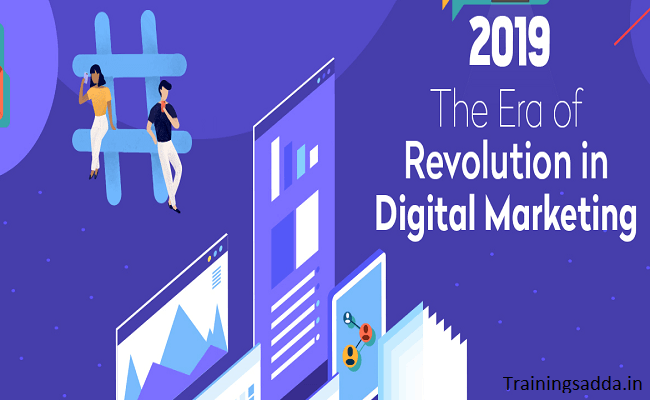 2019
The Era of
Revolution in
Digital Marketing

Trainingsadda.in